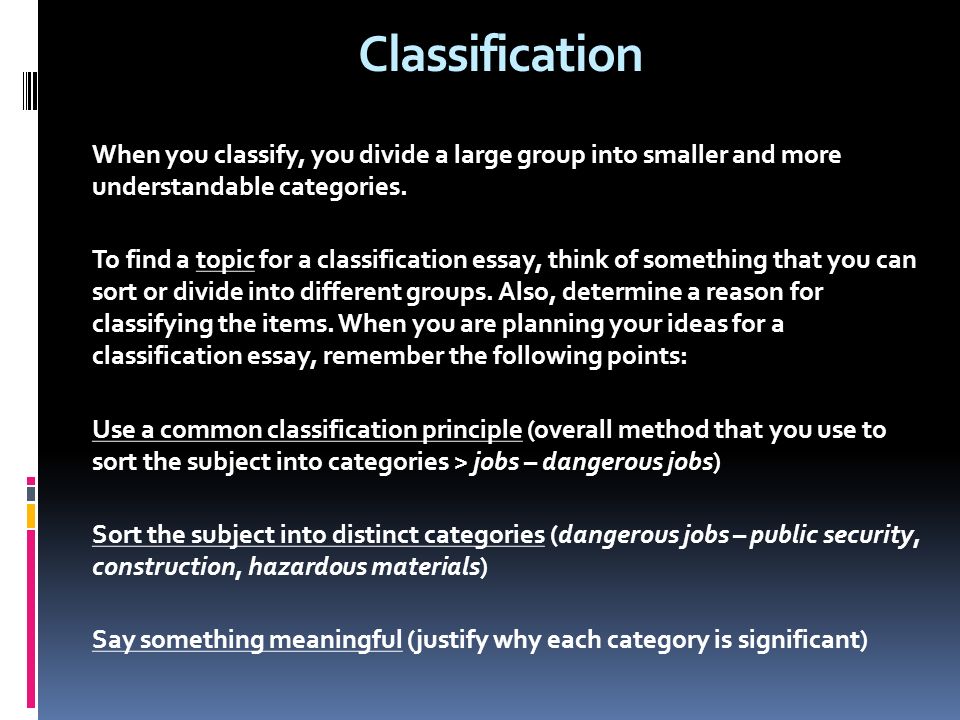 Classification

When you classify, you divide a large group into smaller and more understandable categories.

To find a topic for a classification essay, think of something that you can sort or divide into different groups. Also, determine a reason for classifying the items. When you are planning your ideas for a classification essay, remember the following points:

Use a common classification principle (overall method that you use to sort the subject into categories > jobs – dangerous jobs)

Sort the subject into distinct categories (dangerous jobs – public security, construction, hazardous materials)

Say something meaningful (justify why each category is significant)